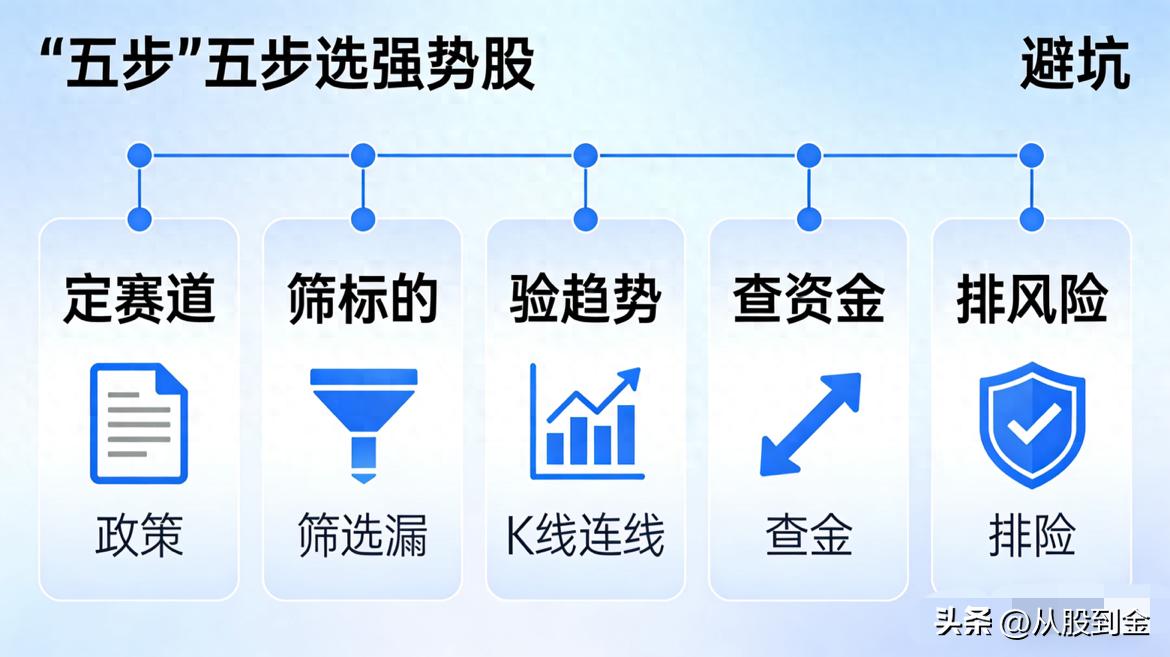 “五步”五步选强势股

避坑

定赛道

政策

筛标的

筛选漏

验趋势

K线连线

查资金

查金

排风险

排险

头条 @从股到金